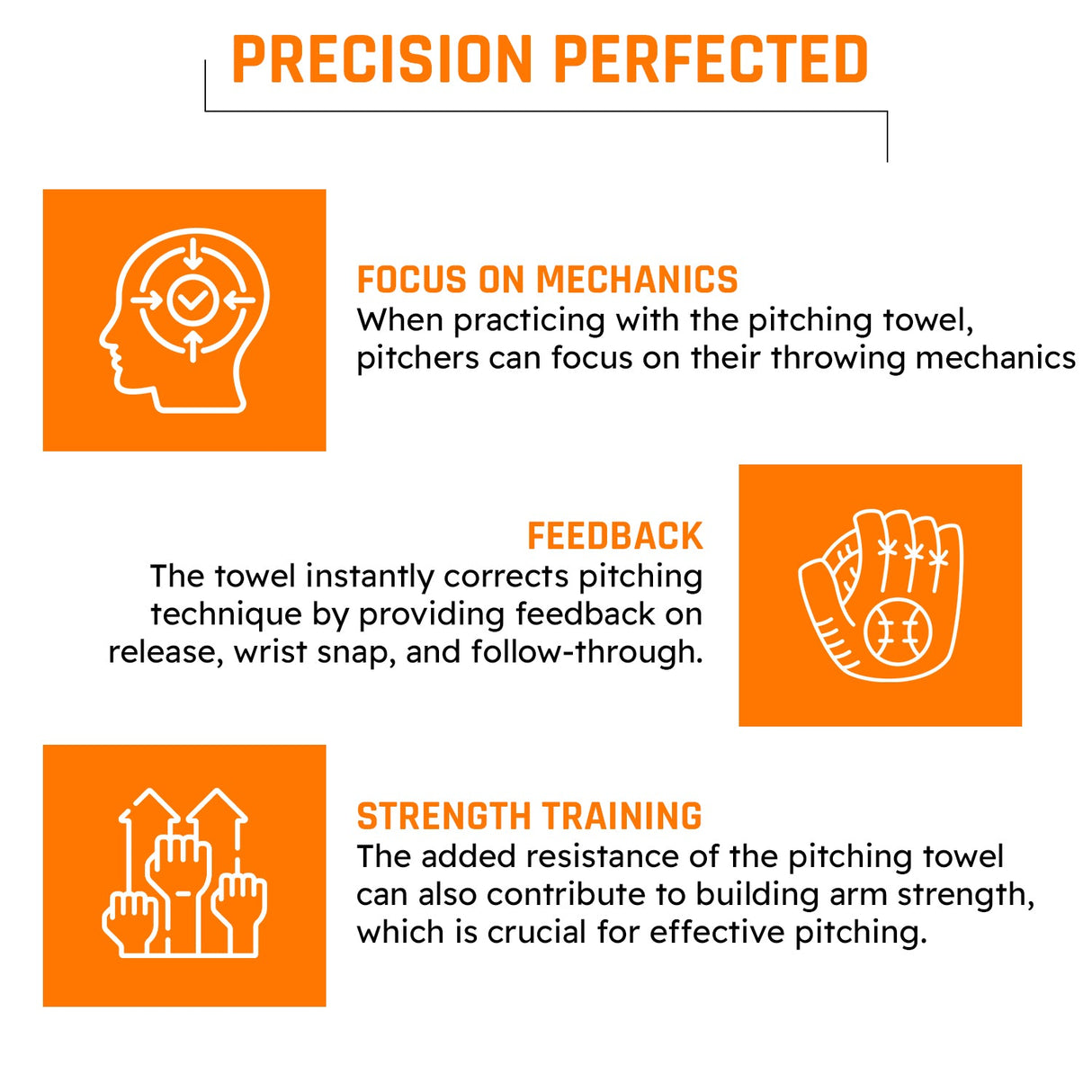 PRECISION PERFECTED

FOCUS ON MECHANICS
When practicing with the pitching towel, pitchers can focus on their throwing mechanics

FEEDBACK
The towel instantly corrects pitching technique by providing feedback on release, wrist snap, and follow-through.

STRENGTH TRAINING
The added resistance of the pitching towel can also contribute to building arm strength, which is crucial for effective pitching.